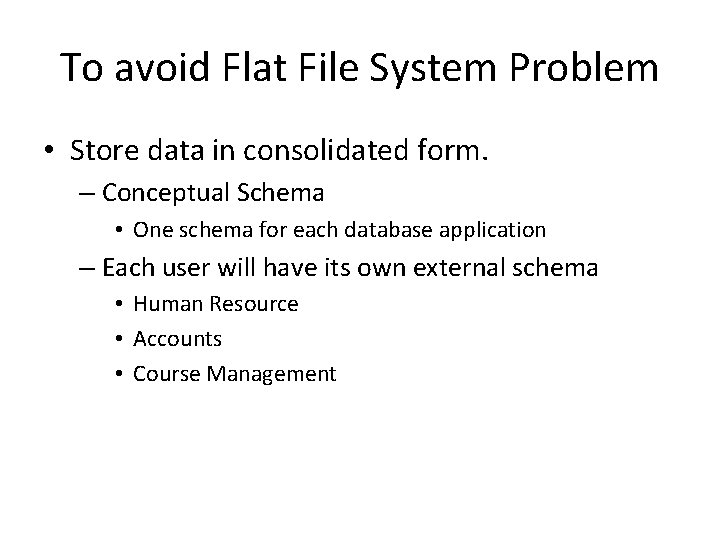 To avoid Flat File System Problem

• Store data in consolidated form.
– Conceptual Schema
• One schema for each database application
– Each user will have its own external schema
• Human Resource
• Accounts
• Course Management